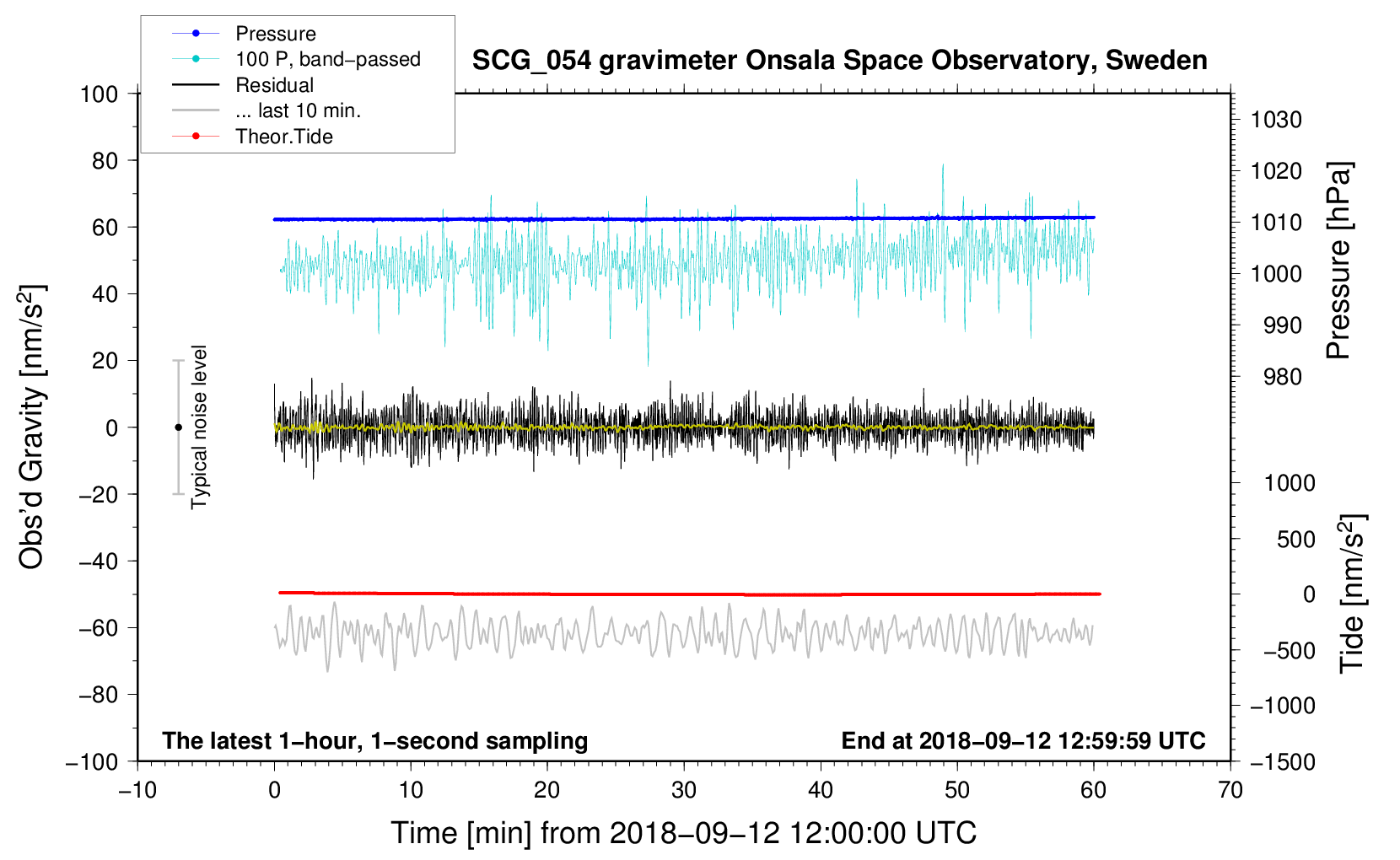 Pressure
100 P, band−passed
Residual
... last 10 min.
Theor.Tide

SCG_054 gravimeter Onsala Space Observatory, Sweden

Obs'd Gravity [nm/s$^2$]
100
80
60
40
20
0
−20
−40
−60
−80
−100

Typical noise level

Pressure [hPa]
1030
1020
1010
1000
990
980

Tide [nm/s$^2$]
1000
500
0
−500
−1000
−1500

The latest 1−hour, 1−second sampling
End at 2018−09−12 12:59:59 UTC

−10
0
10
20
30
40
50
60
70
Time [min] from 2018−09−12 12:00:00 UTC